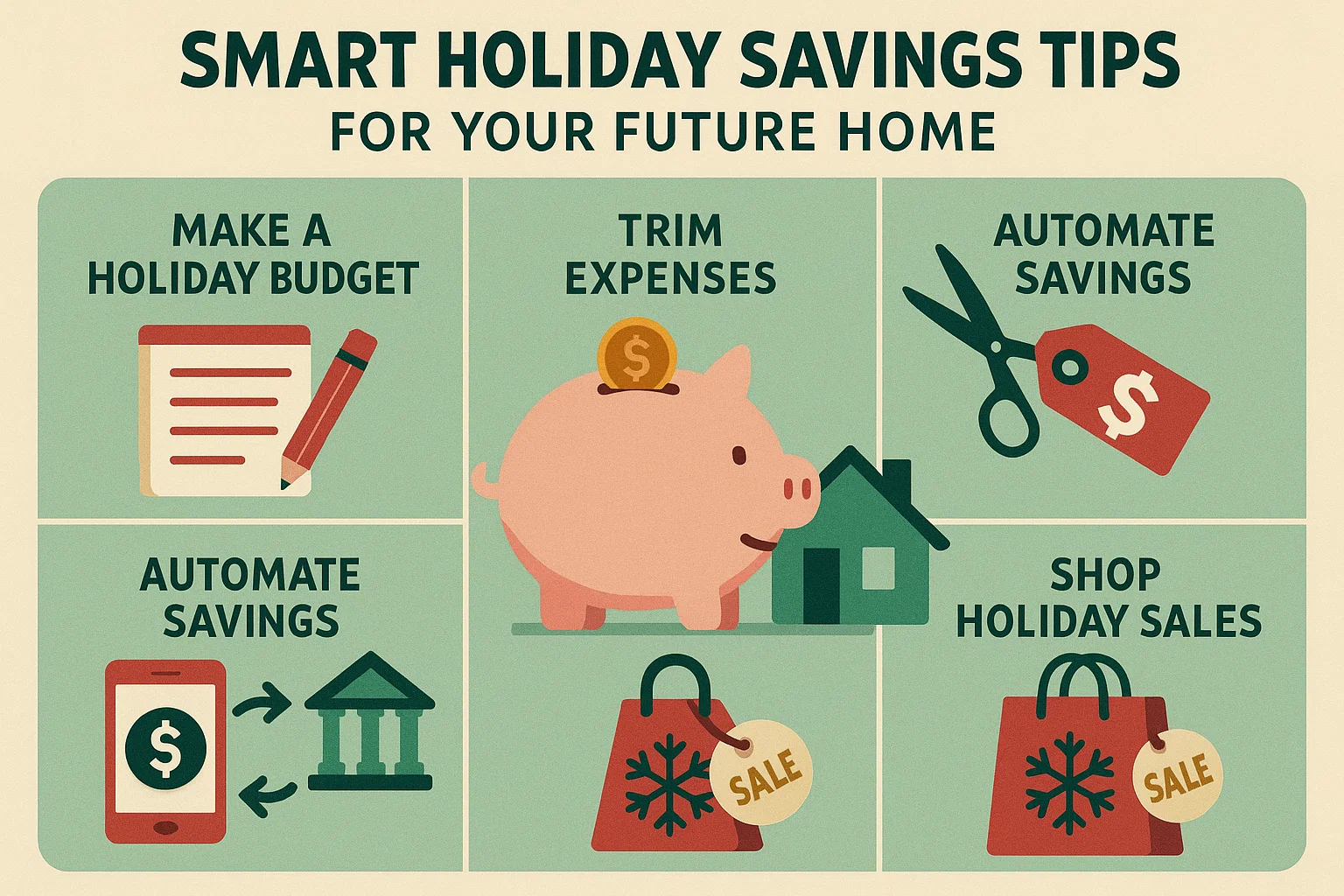 SMART HOLIDAY SAVINGS TIPS
FOR YOUR FUTURE HOME

MAKE A HOLIDAY BUDGET

TRIM EXPENSES

$

AUTOMATE SAVINGS

$

AUTOMATE SAVINGS

$

SALE

SHOP HOLIDAY SALES

SALE